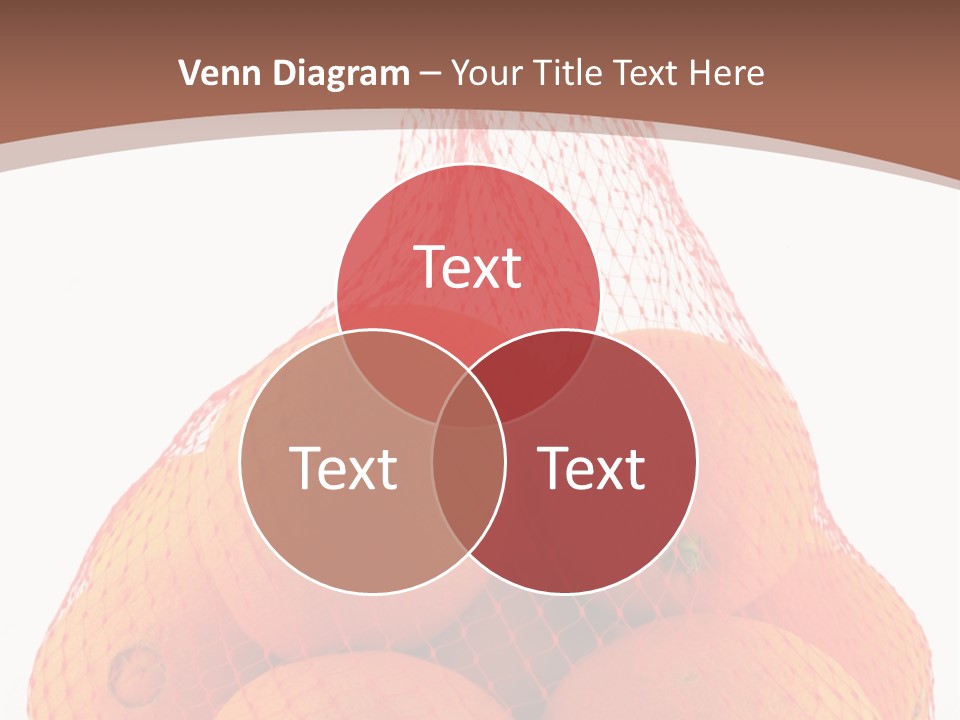 Venn Diagram – Your Title Text Here

Text

Text

Text